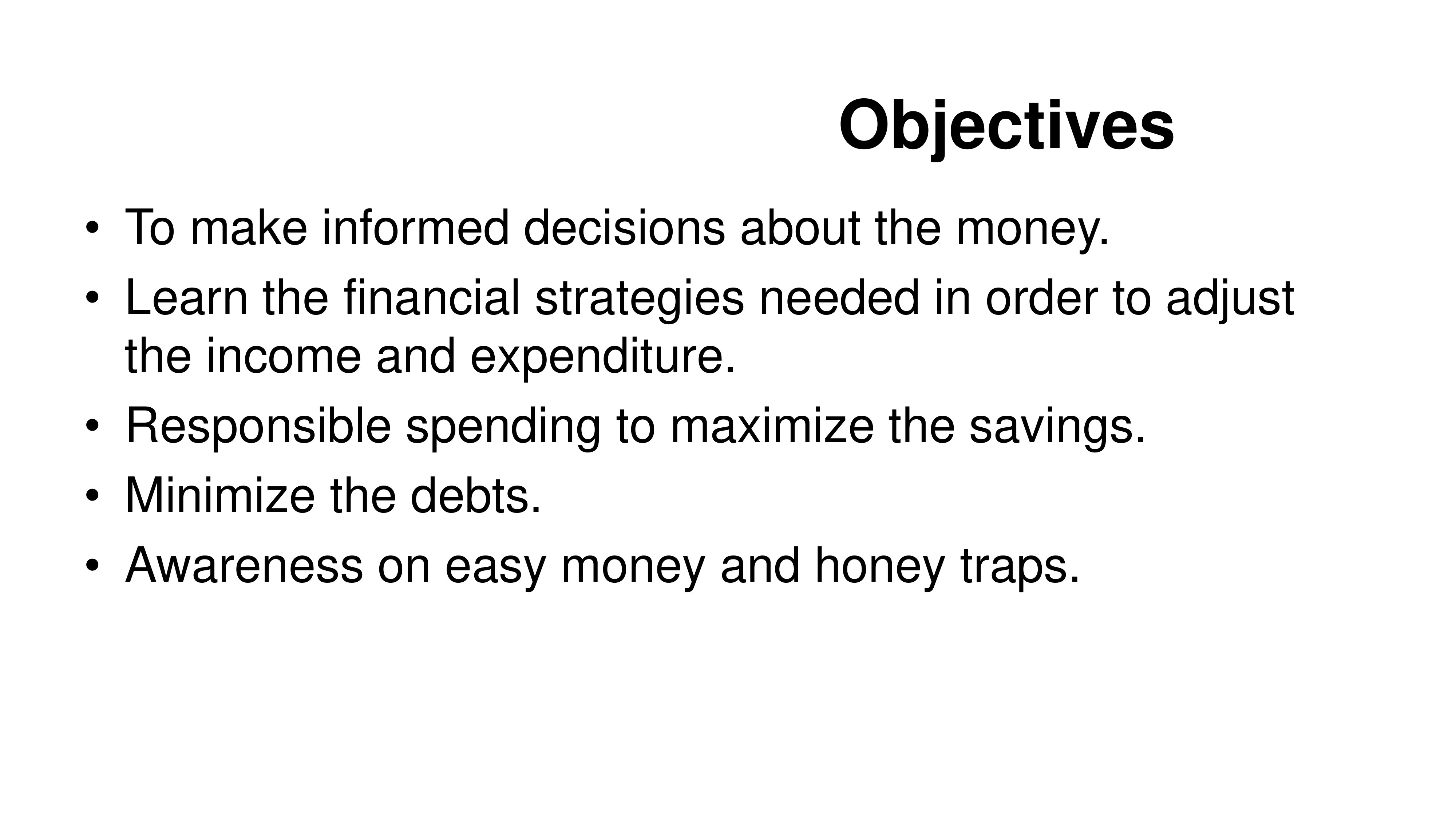 Objectives

• To make informed decisions about the money.
• Learn the financial strategies needed in order to adjust the income and expenditure.
• Responsible spending to maximize the savings.
• Minimize the debts.
• Awareness on easy money and honey traps.